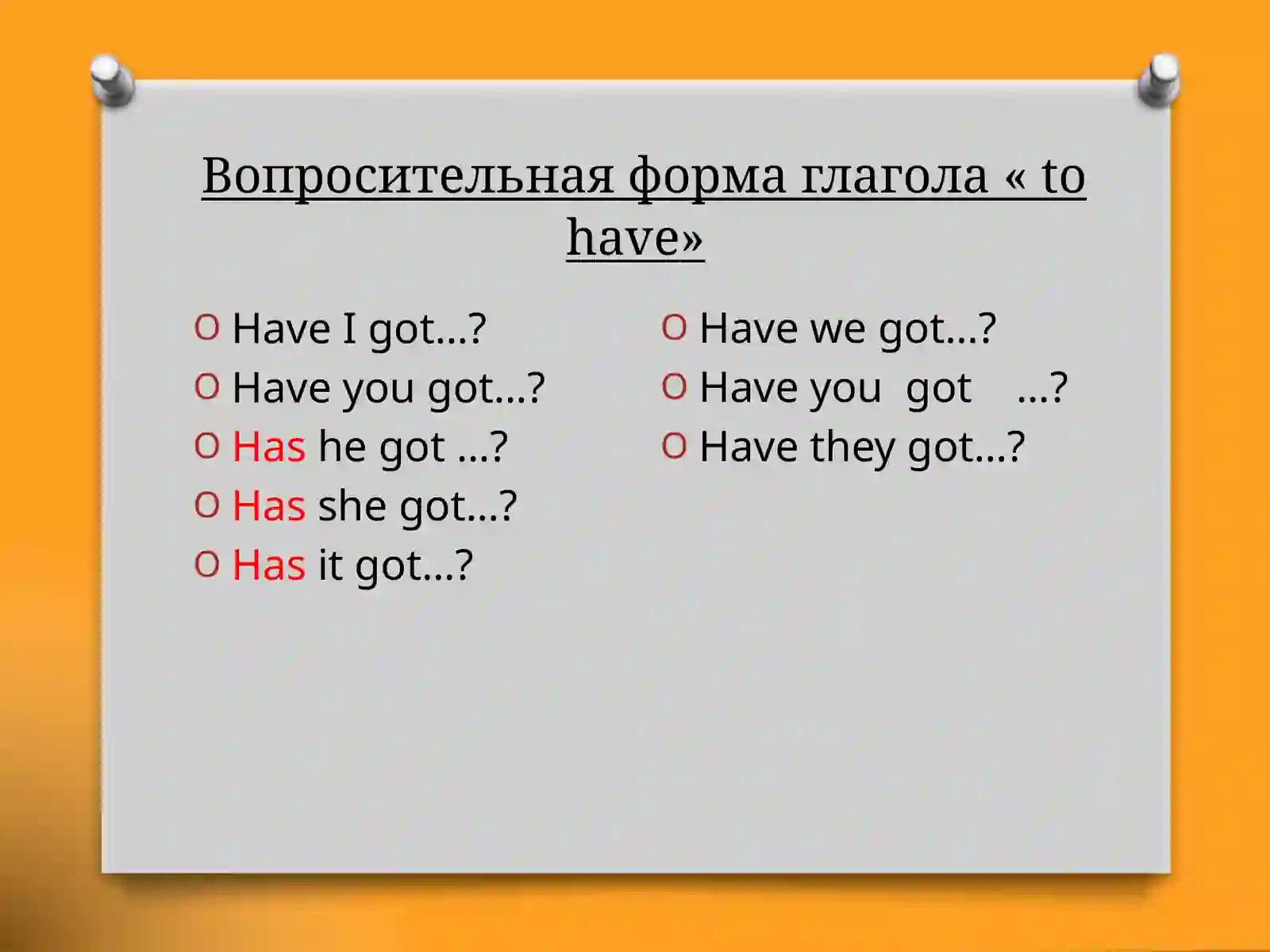 Вопросительная форма глагола « to have»

Have I got…?
Have you got…?
Has he got …?
Has she got…?
Has it got…?

Have we got…?
Have you got …?
Have they got…?